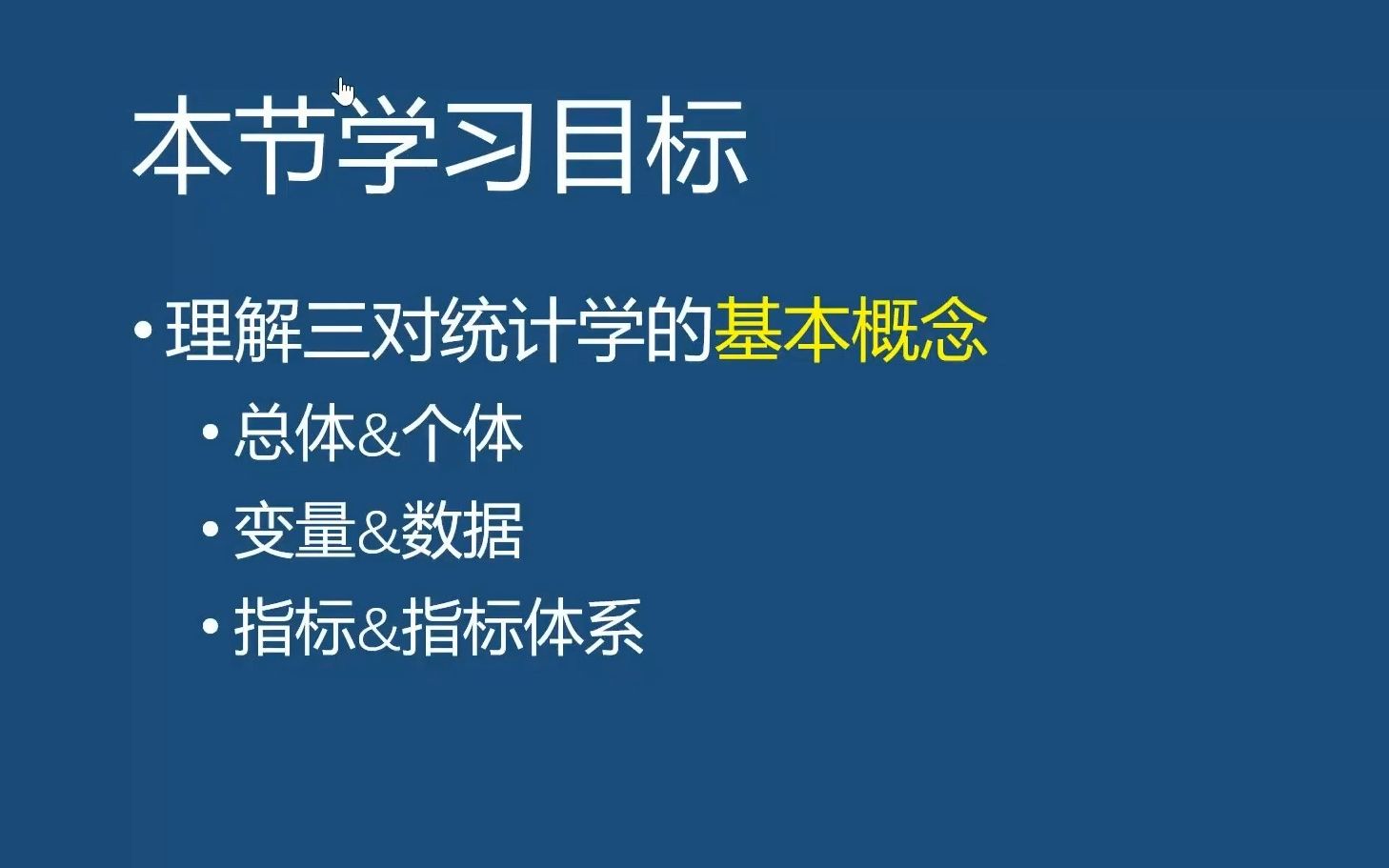 本节学习目标

• 理解三对统计学的基本概念
  • 总体&个体
  • 变量&数据
  • 指标&指标体系